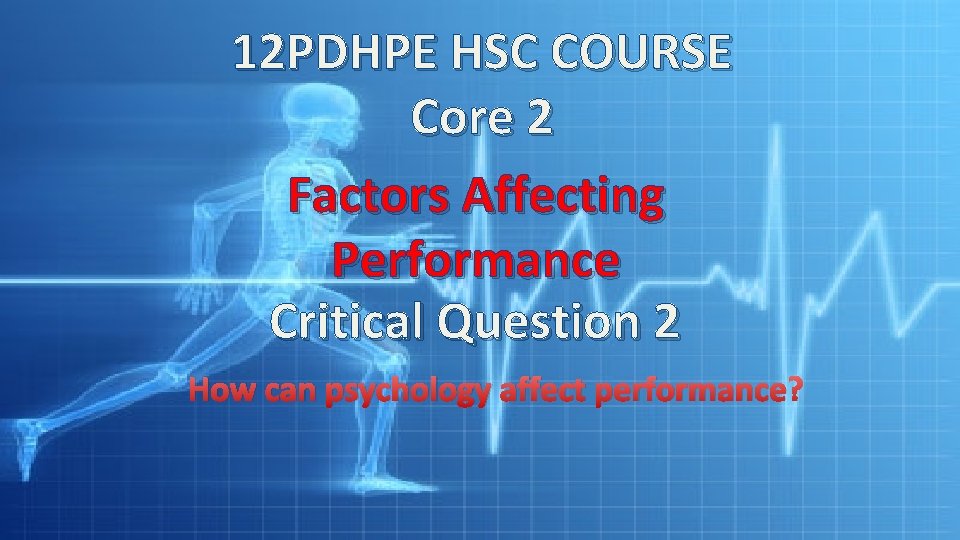 12PDHPE HSC COURSE
Core 2

Factors Affecting Performance

Critical Question 2

How can psychology affect performance?